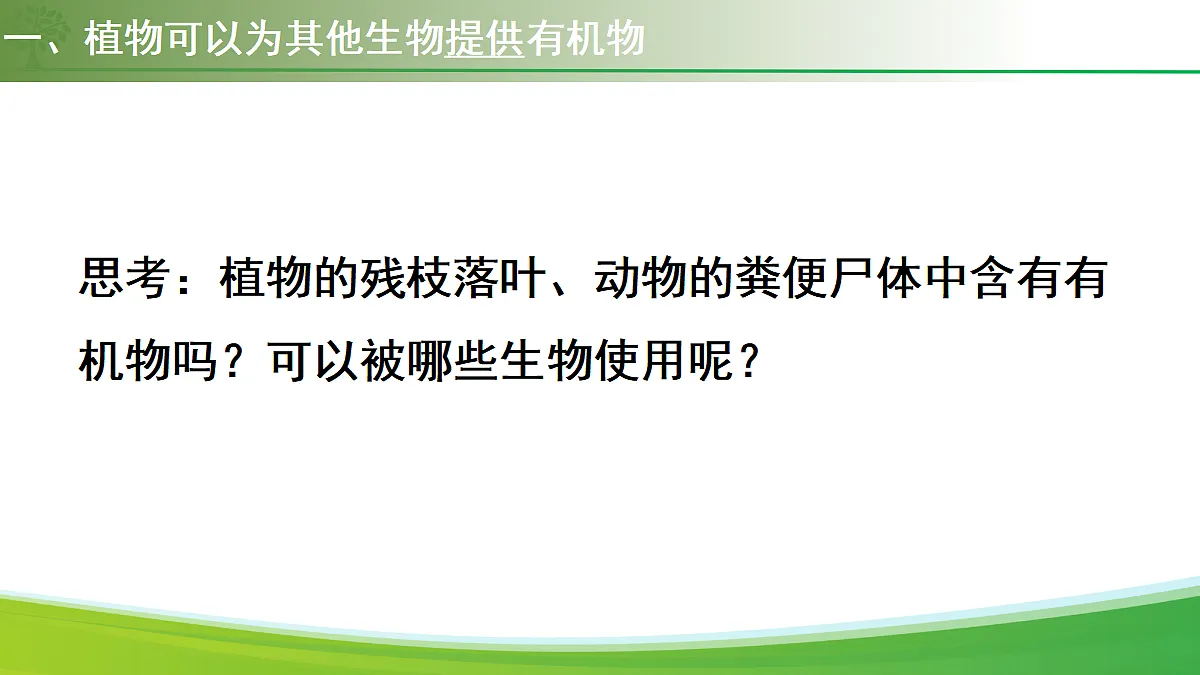 一、植物可以为其他生物提供有机物

思考：植物的残枝落叶、动物的粪便尸体中含有有机物吗？可以被哪些生物使用呢？